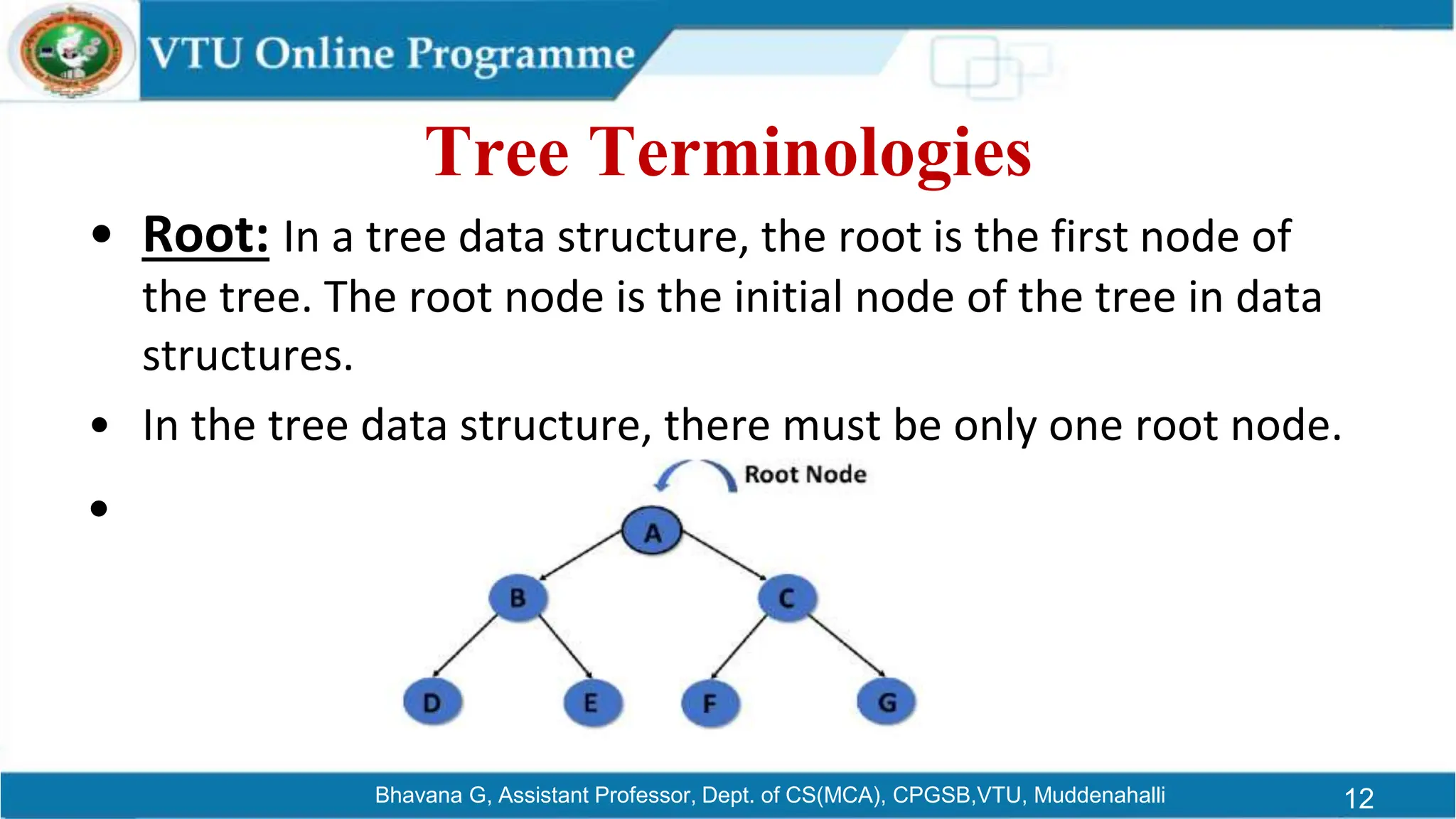 VTU Online Programme

Tree Terminologies

• Root: In a tree data structure, the root is the first node of the tree. The root node is the initial node of the tree in data structures.

• In the tree data structure, there must be only one root node.

•

Root Node

A

B

C

D

E

F

G

Bhavana G, Assistant Professor, Dept. of CS(MCA), CPGSB,VTU, Muddenahalli

12